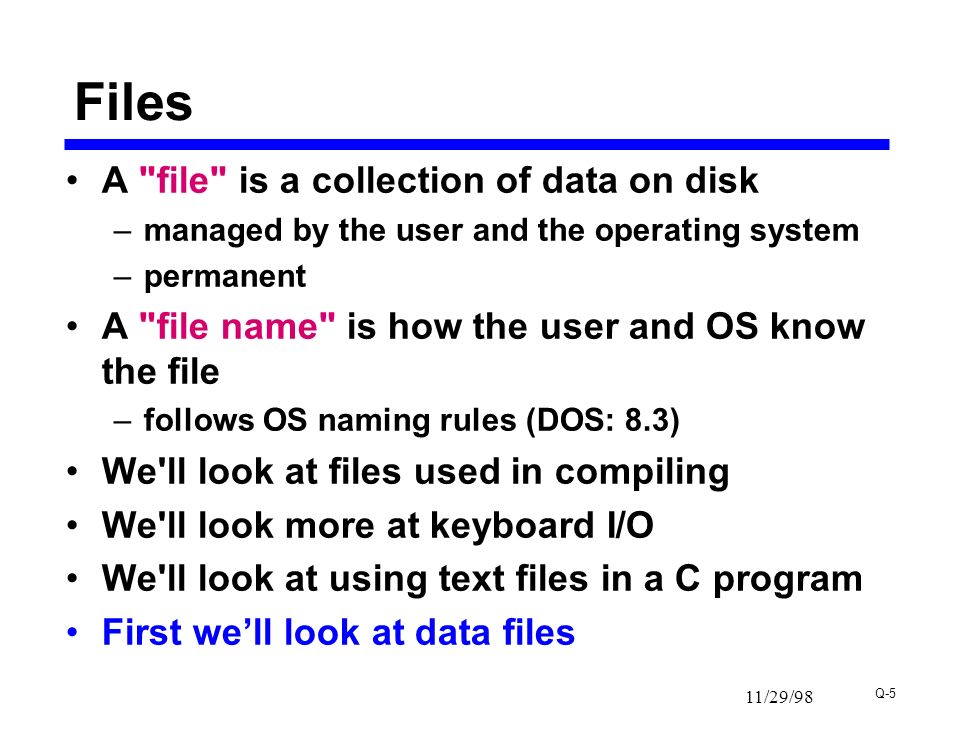 Files

• A "file" is a collection of data on disk
– managed by the user and the operating system
– permanent
• A "file name" is how the user and OS know the file
– follows OS naming rules (DOS: 8.3)
• We'll look at files used in compiling
• We'll look more at keyboard I/O
• We'll look at using text files in a C program
• First we’ll look at data files

11/29/98

Q-5